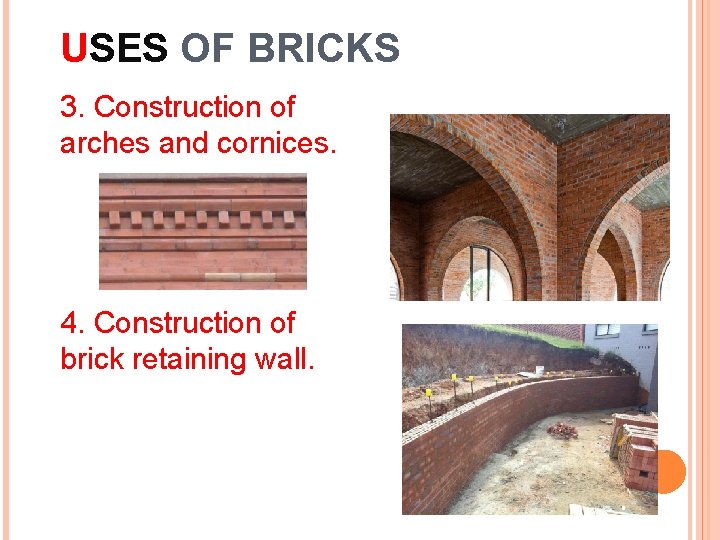 USES OF BRICKS

3. Construction of arches and cornices.

4. Construction of brick retaining wall.